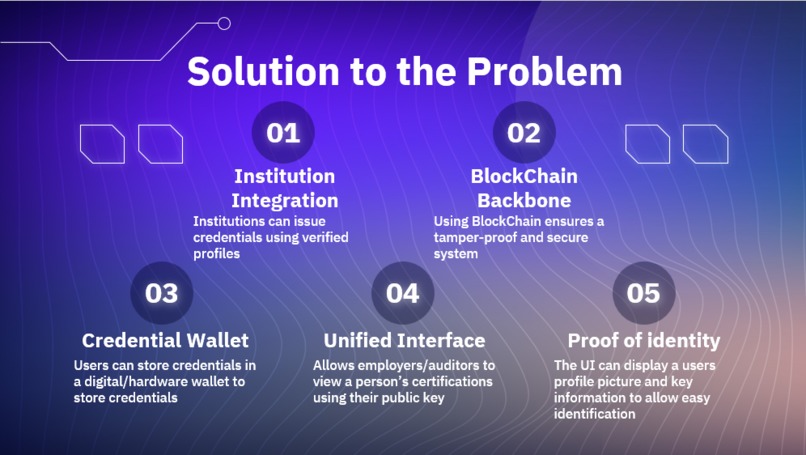 Solution to the Problem

01

Institution Integration

Institutions can issue credentials using verified profiles

02

BlockChain Backbone

Using BlockChain ensures a tamper-proof and secure system

03

Credential Wallet

Users can store credentials in a digital/hardware wallet to store credentials

04

Unified Interface

Allows employers/auditors to view a person's certifications using their public key

05

Proof of identity

The UI can display a users profile picture and key information to allow easy identification